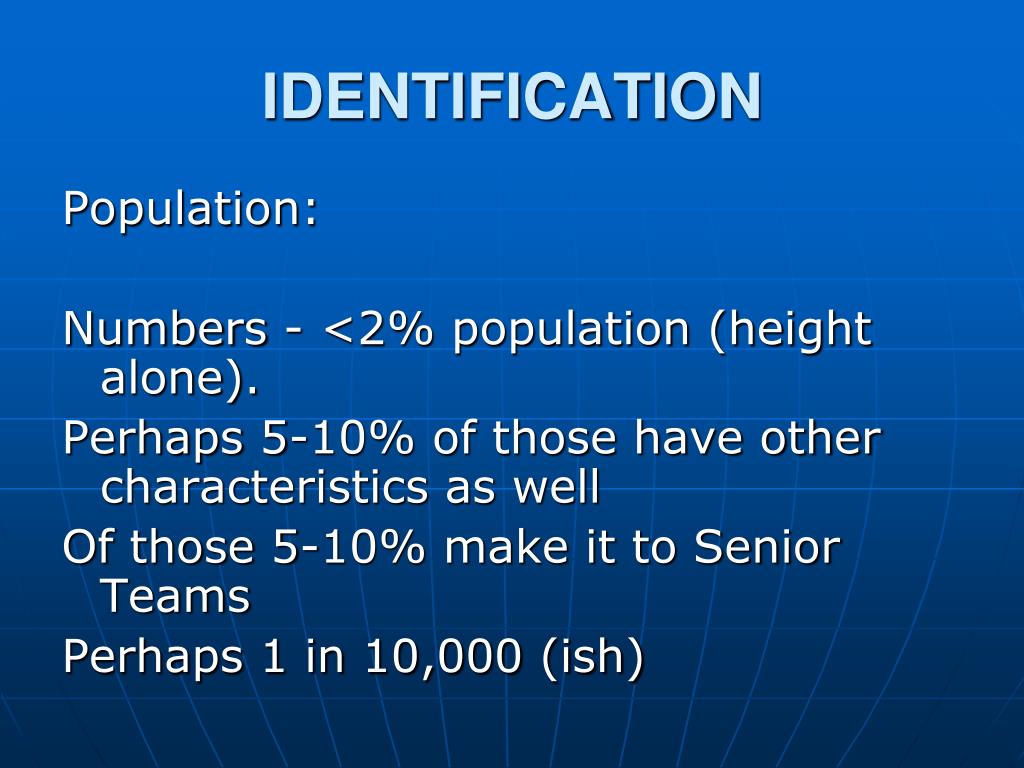 IDENTIFICATION

Population:

Numbers - <2% population (height alone).

Perhaps 5-10% of those have other characteristics as well

Of those 5-10% make it to Senior Teams

Perhaps 1 in 10,000 (ish)